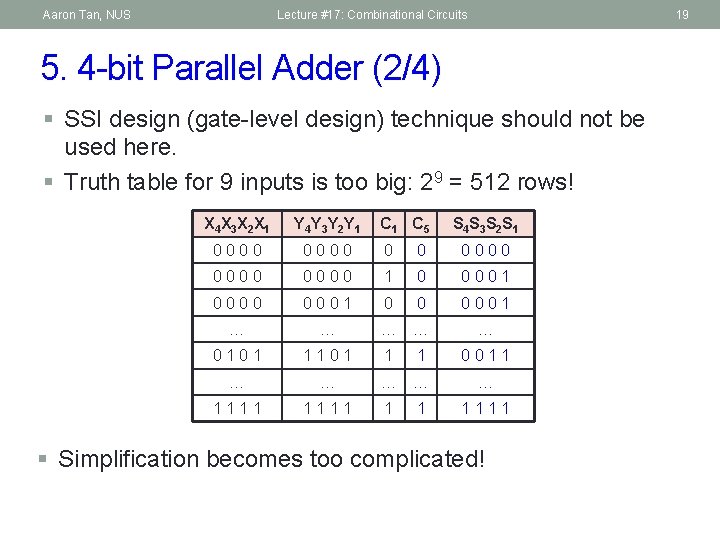 Aaron Tan, NUS Lecture #17: Combinational Circuits 19

5. 4-bit Parallel Adder (2/4)

▪ SSI design (gate-level design) technique should not be used here.

▪ Truth table for 9 inputs is too big: $2^9$ = 512 rows!

| $X_4X_3X_2X_1$ | $Y_4Y_3Y_2Y_1$ | $C_1$ | $C_5$ | $S_4S_3S_2S_1$ |
|---|---|---|---|---|
| 0 0 0 0 | 0 0 0 0 | 0 | 0 | 0 0 0 0 |
| 0 0 0 0 | 0 0 0 0 | 1 | 0 | 0 0 0 1 |
| 0 0 0 0 | 0 0 0 1 | 0 | 0 | 0 0 0 1 |
| … | … | … | … | … |
| 0 1 0 1 | 1 1 0 1 | 1 | 1 | 0 0 1 1 |
| … | … | … | … | … |
| 1 1 1 1 | 1 1 1 1 | 1 | 1 | 1 1 1 1 |

▪ Simplification becomes too complicated!